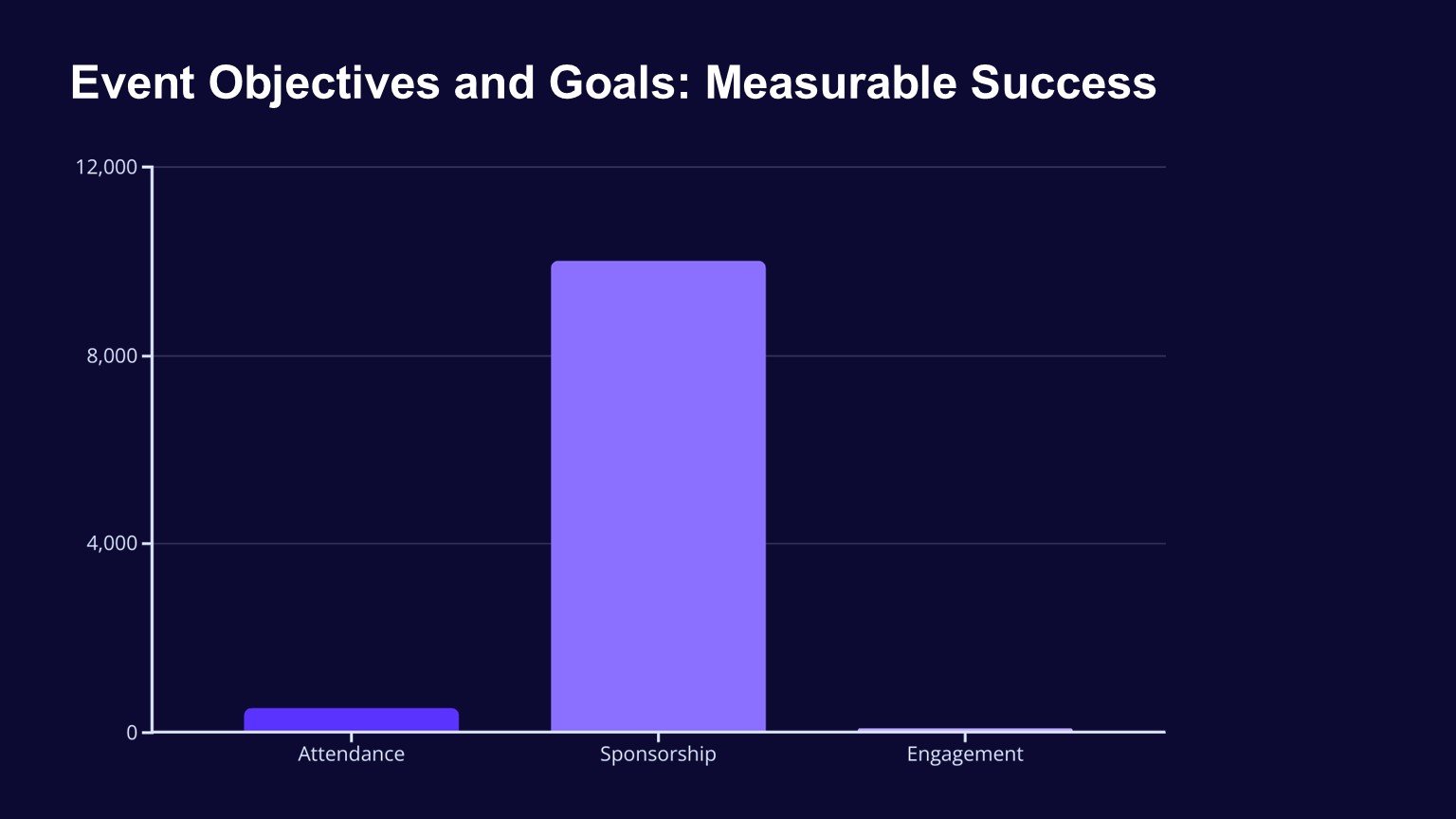 Event Objectives and Goals: Measurable Success

12,000
8,000
4,000
0

Attendance
Sponsorship
Engagement